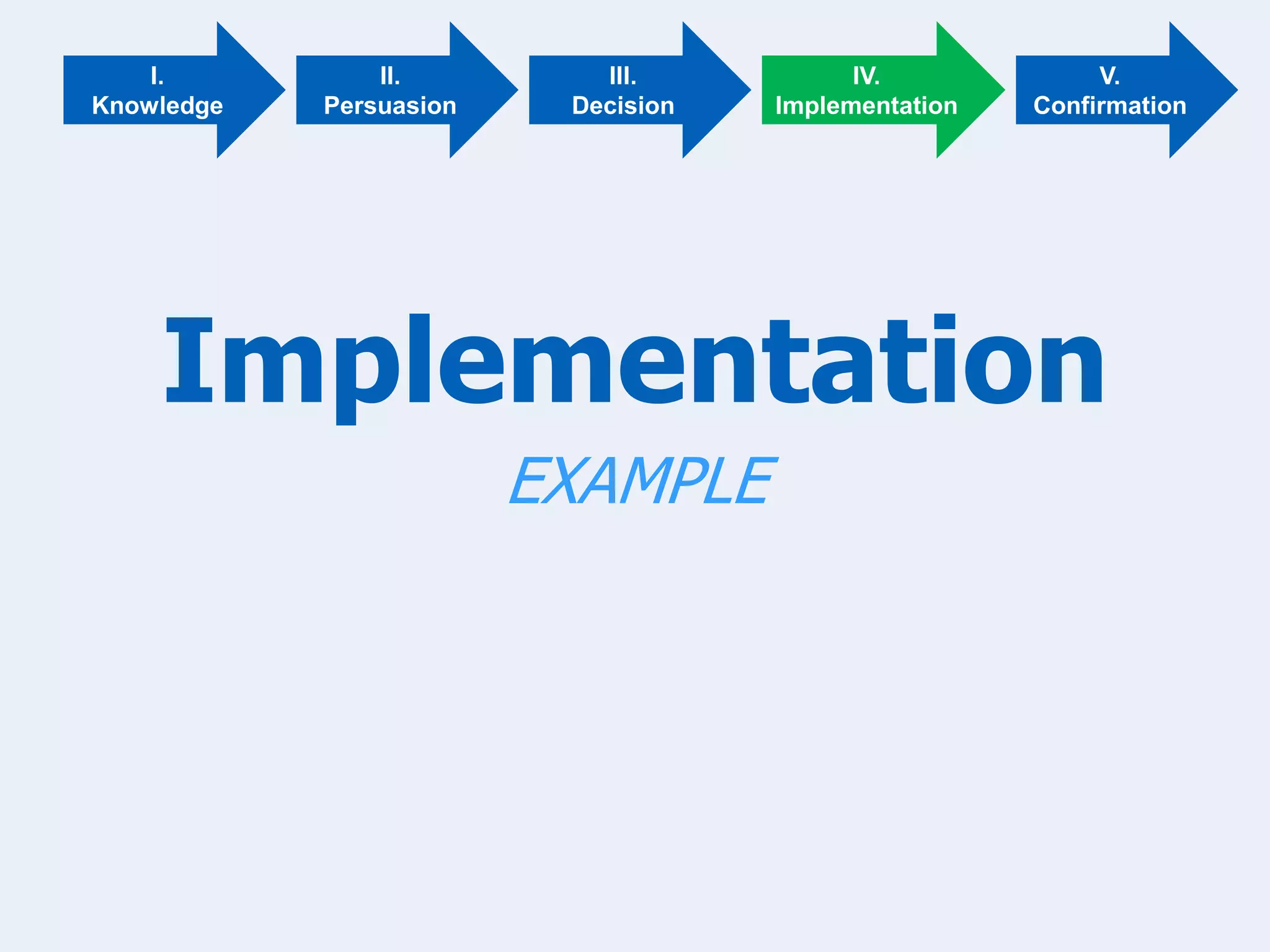 I.
Knowledge

II.
Persuasion

III.
Decision

IV.
Implementation

V.
Confirmation

Implementation

EXAMPLE